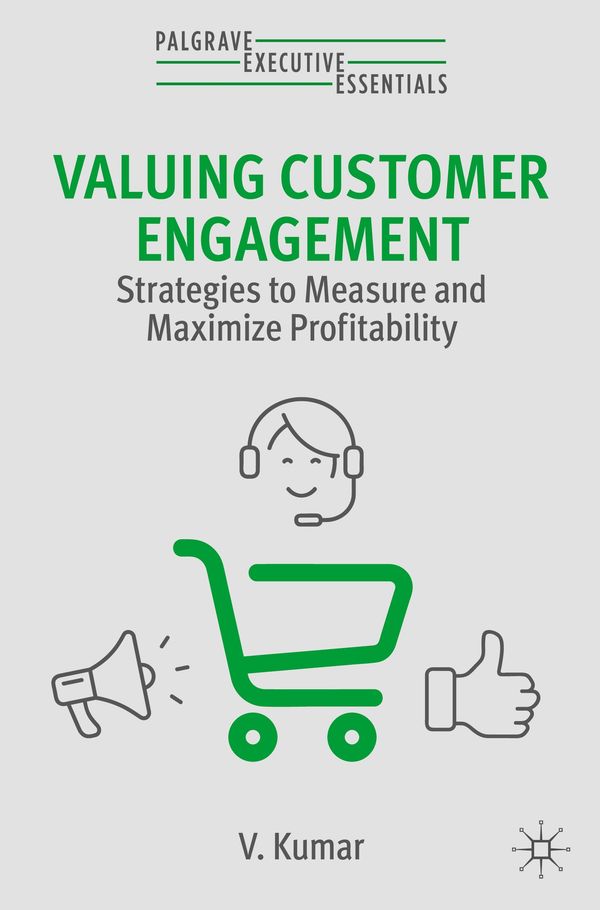 PALGRAVE
EXECUTIVE
ESSENTIALS

VALUING CUSTOMER ENGAGEMENT
Strategies to Measure and Maximize Profitability

V. Kumar